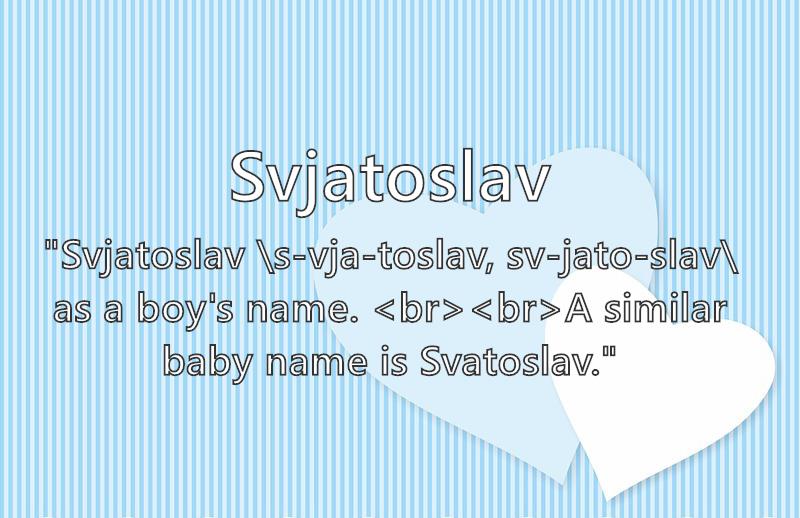 Svjatoslav

"Svjatoslav \s-vja-toslav, sv-jato-slav\ as a boy's name. <br><br>A similar baby name is Svatoslav."